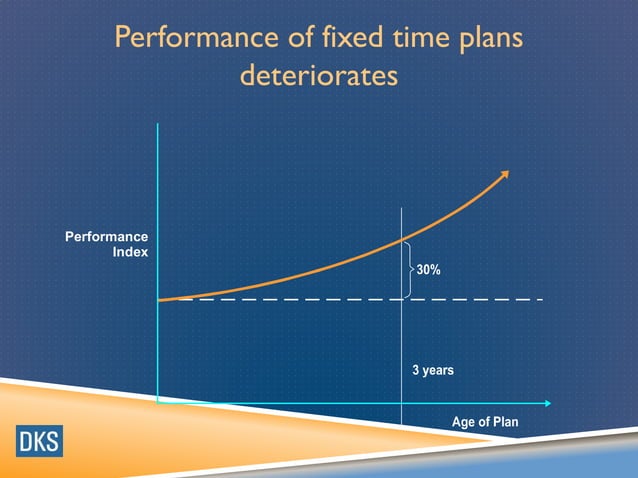 Performance of fixed time plans deteriorates

Performance Index

30%

3 years

Age of Plan

DKS